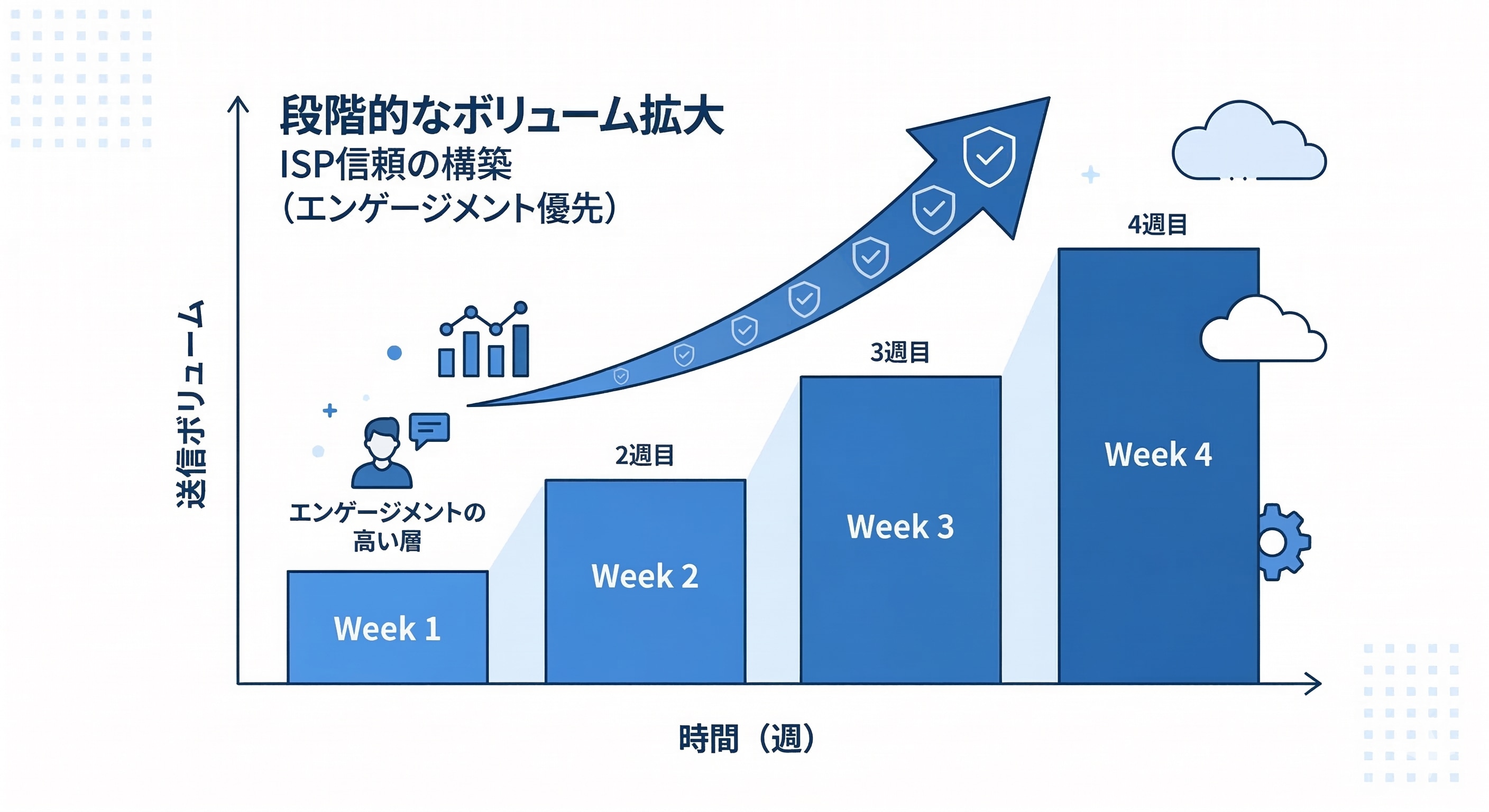 段階的なボリューム拡大
ISP信頼の構築
(エンゲージメント優先)

送信ボリューム

エンゲージメントの高い層

Week 1

2週目

Week 2

3週目

Week 3

4週目

Week 4

時間(週)